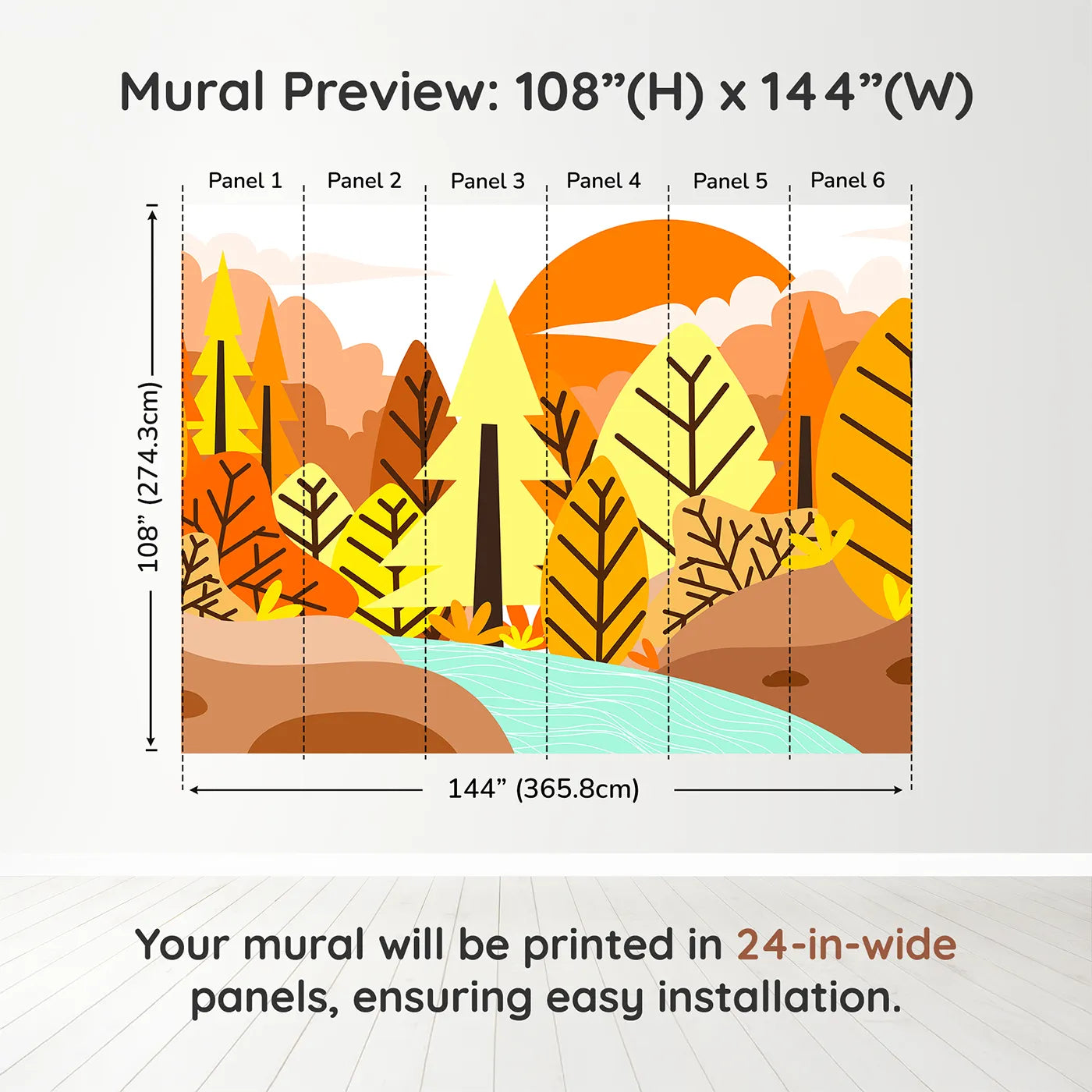 Mural Preview: 108”(H) x 144”(W)

Panel 1 Panel 2 Panel 3 Panel 4 Panel 5 Panel 6

108” (274.3cm)

144” (365.8cm)

Your mural will be printed in 24-in-wide panels, ensuring easy installation.